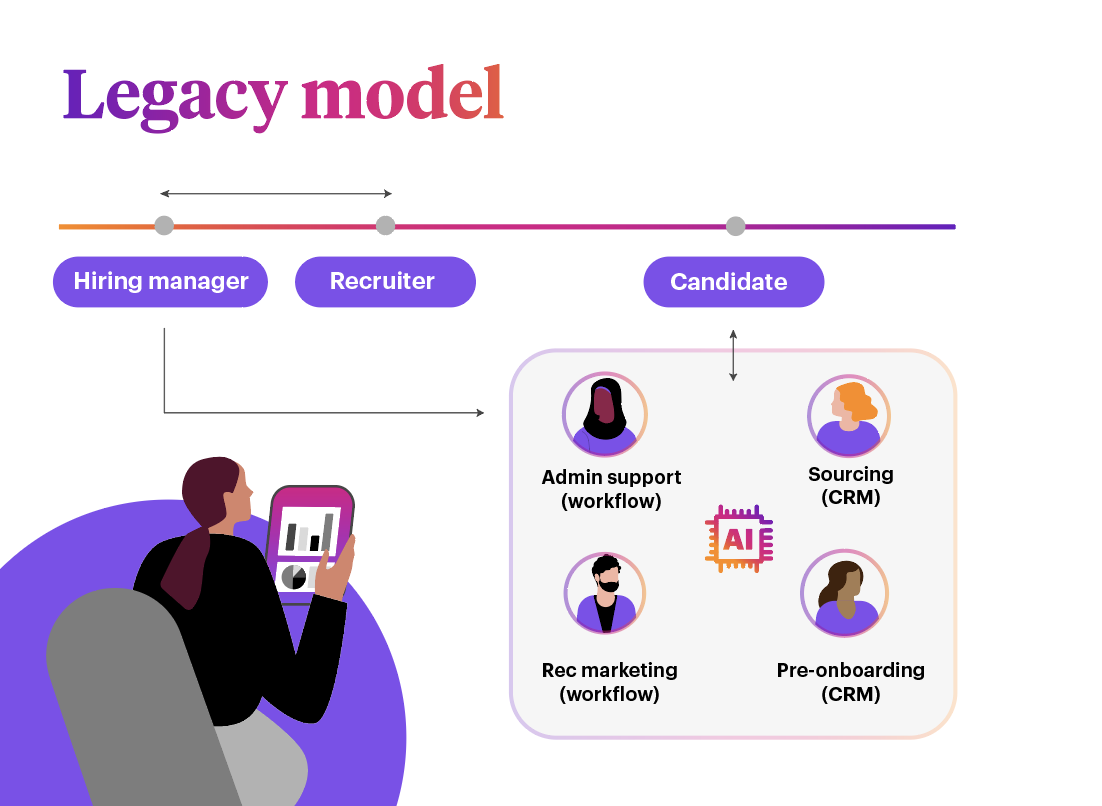 Legacy model

Hiring manager

Recruiter

Candidate

Admin support (workflow)

Sourcing (CRM)

AI

Rec marketing (workflow)

Pre-onboarding (CRM)